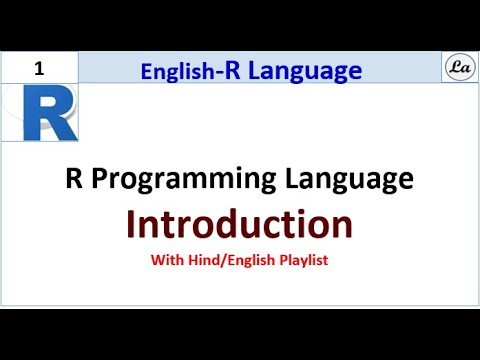 1

English-R Language

La

R

R Programming Language

Introduction

With Hind/English Playlist